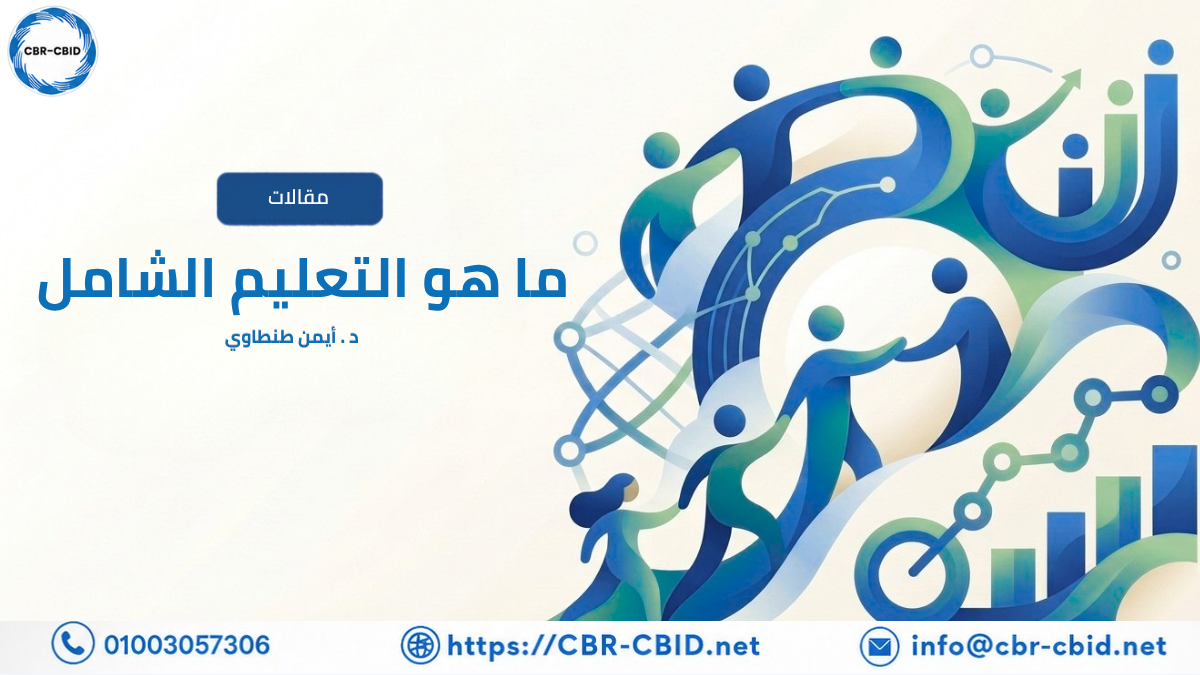 CBR-CBID

مقالات

ما هو التعليم الشامل

د . أيمن طنطاوي

01003057306

https://CBR-CBID.net

info@cbr-cbid.net